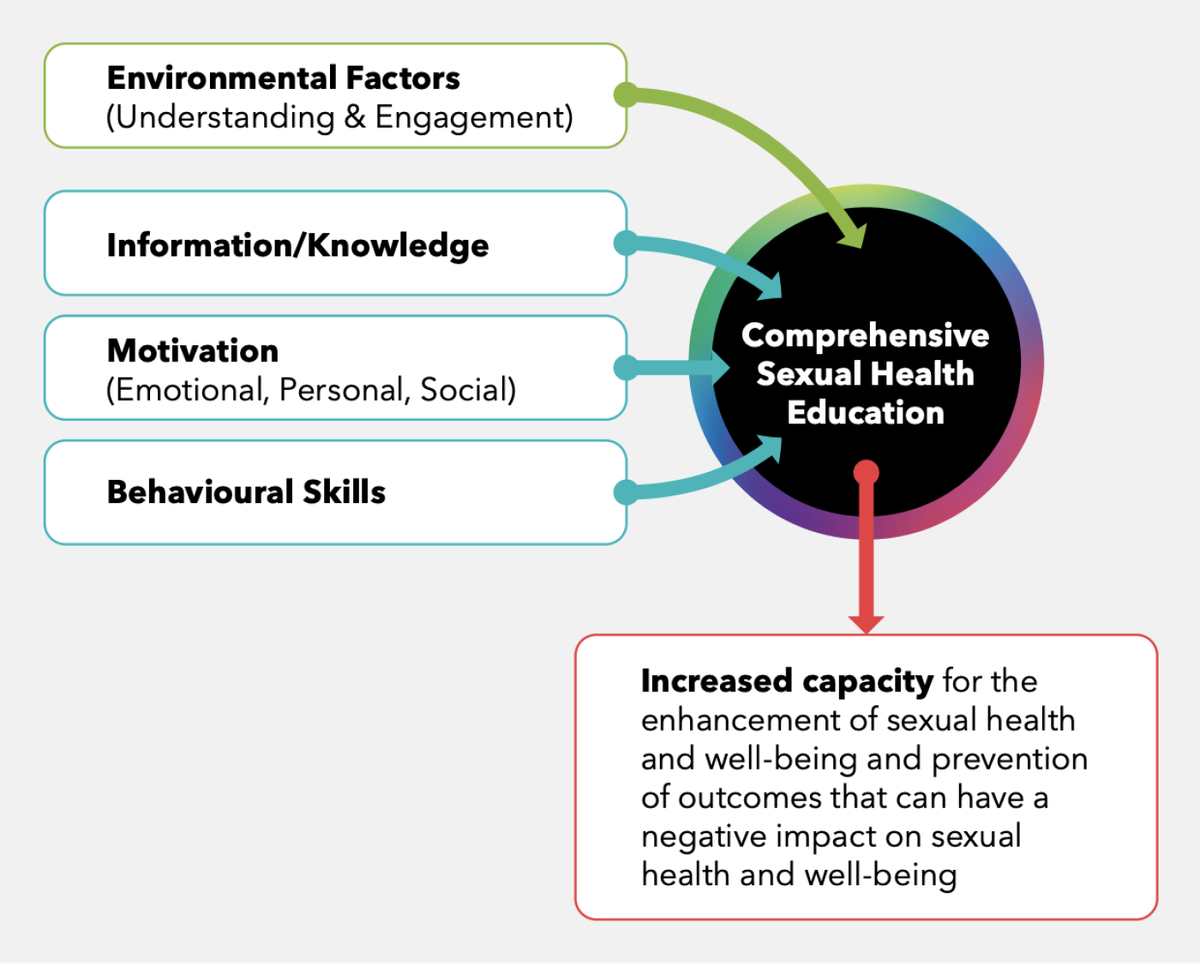 Environmental Factors
(Understanding & Engagement)

Information/Knowledge

Motivation
(Emotional, Personal, Social)

Behavioural Skills

Comprehensive Sexual Health Education

Increased capacity for the enhancement of sexual health and well-being and prevention of outcomes that can have a negative impact on sexual health and well-being